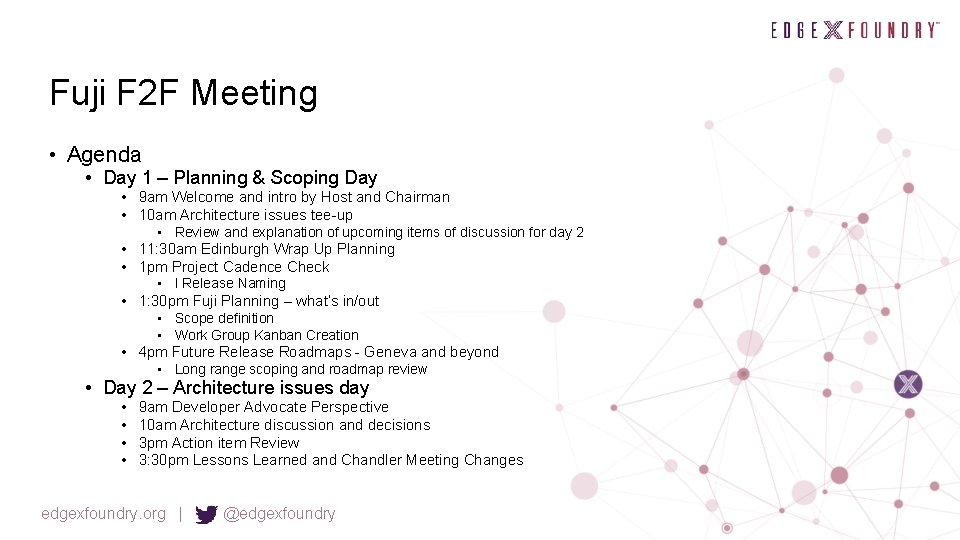 EDGE X FOUNDRY™

Fuji F2F Meeting

• Agenda
  • Day 1 – Planning & Scoping Day
    • 9am Welcome and intro by Host and Chairman
    • 10am Architecture issues tee-up
      • Review and explanation of upcoming items of discussion for day 2
    • 11:30am Edinburgh Wrap Up Planning
    • 1pm Project Cadence Check
      • I Release Naming
    • 1:30pm Fuji Planning – what's in/out
      • Scope definition
      • Work Group Kanban Creation
    • 4pm Future Release Roadmaps - Geneva and beyond
      • Long range scoping and roadmap review
  • Day 2 – Architecture issues day
    • 9am Developer Advocate Perspective
    • 10am Architecture discussion and decisions
    • 3pm Action item Review
    • 3:30pm Lessons Learned and Chandler Meeting Changes

edgexfoundry.org | @edgexfoundry